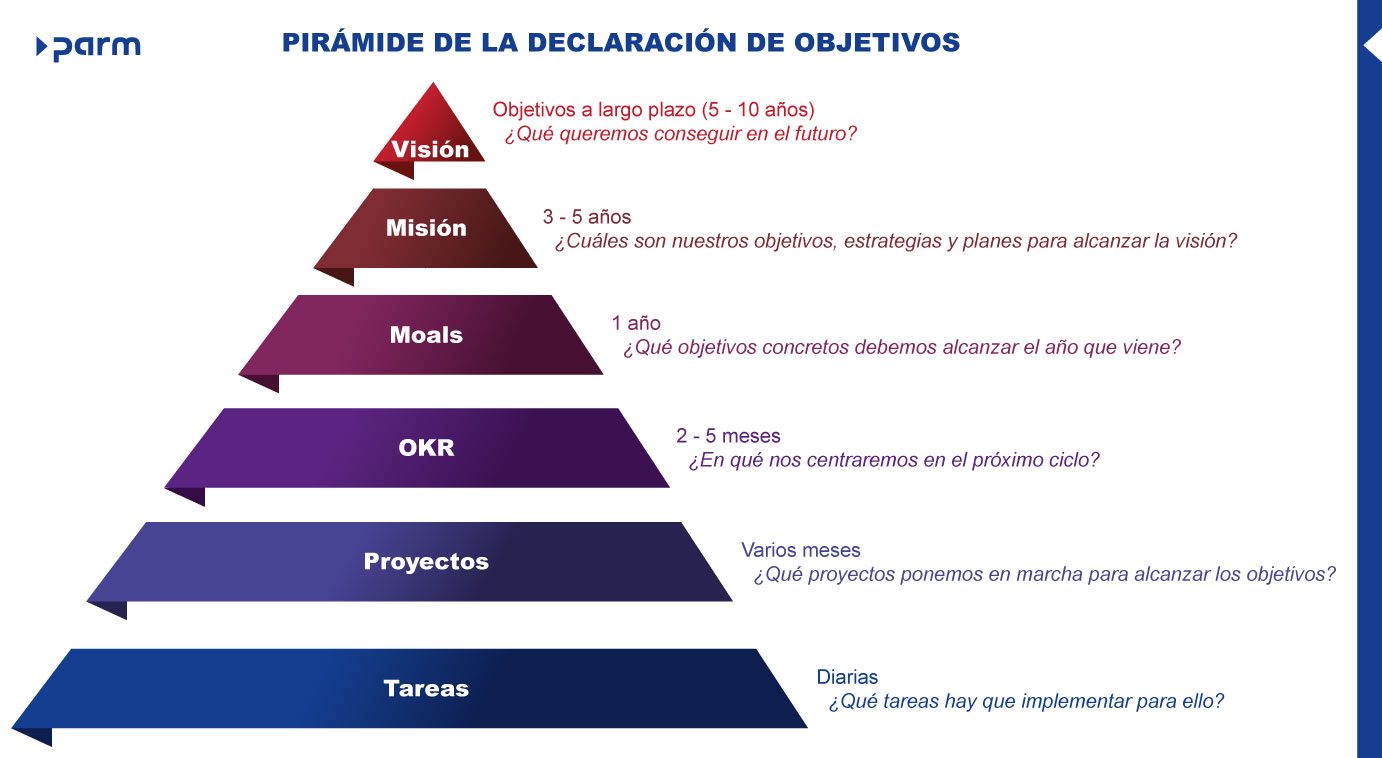 parm

PIRÁMIDE DE LA DECLARACIÓN DE OBJETIVOS

Visión

Objetivos a largo plazo (5 - 10 años)
¿Qué queremos conseguir en el futuro?

Misión

3 - 5 años
¿Cuáles son nuestros objetivos, estrategias y planes para alcanzar la visión?

Moals

1 año
¿Qué objetivos concretos debemos alcanzar el año que viene?

OKR

2 - 5 meses
¿En qué nos centraremos en el próximo ciclo?

Proyectos

Varios meses
¿Qué proyectos ponemos en marcha para alcanzar los objetivos?

Tareas

Diarias
¿Qué tareas hay que implementar para ello?